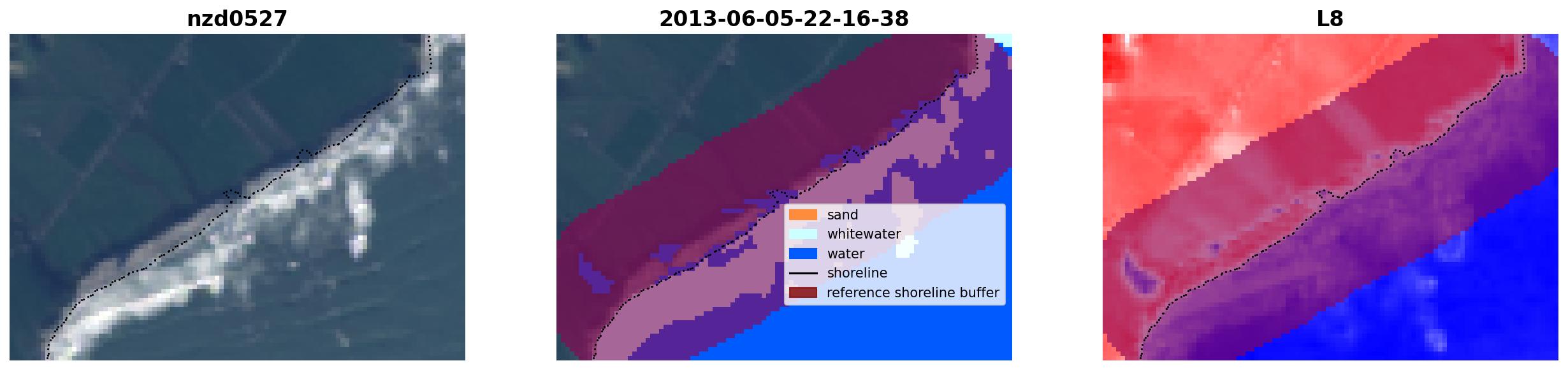 nzd0527

2013-06-05-22-16-38

sand
whitewater
water
shoreline
reference shoreline buffer

L8